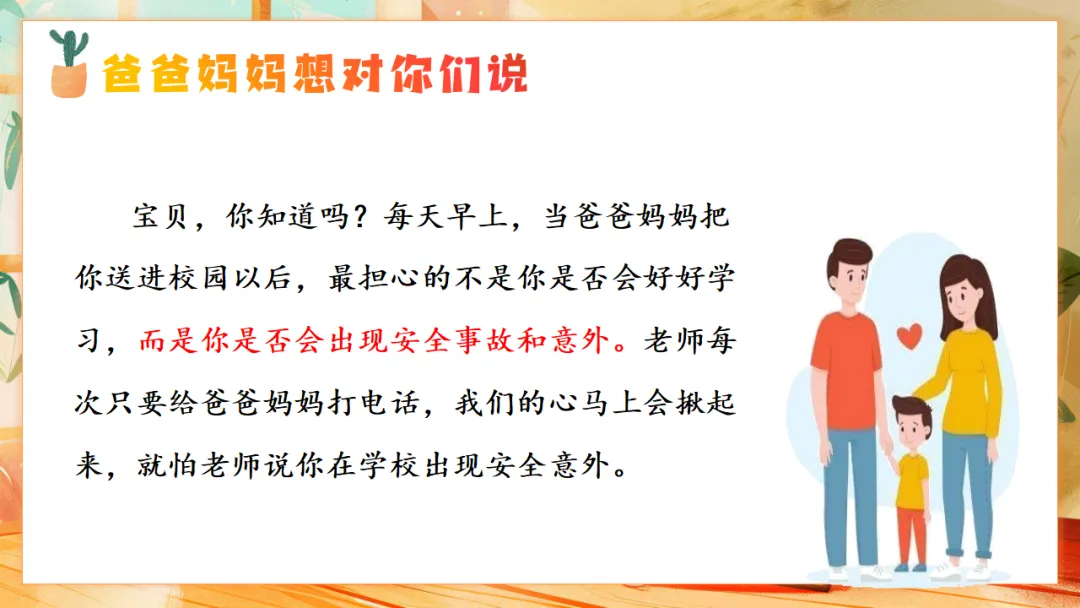 爸爸妈妈想对你们说

宝贝，你知道吗？每天早上，当爸爸妈妈把你送进校园以后，最担心的不是你是否会好好学习，而是你是否会出现安全事故和意外。老师每次只要给爸爸妈妈打电话，我们的心马上会揪起来，就怕老师说你在学校出现安全意外。